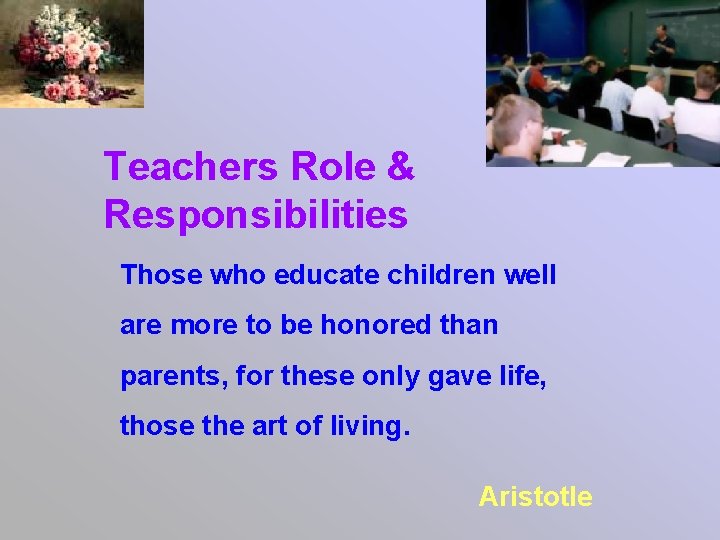 Teachers Role & Responsibilities

Those who educate children well are more to be honored than parents, for these only gave life, those the art of living.

Aristotle